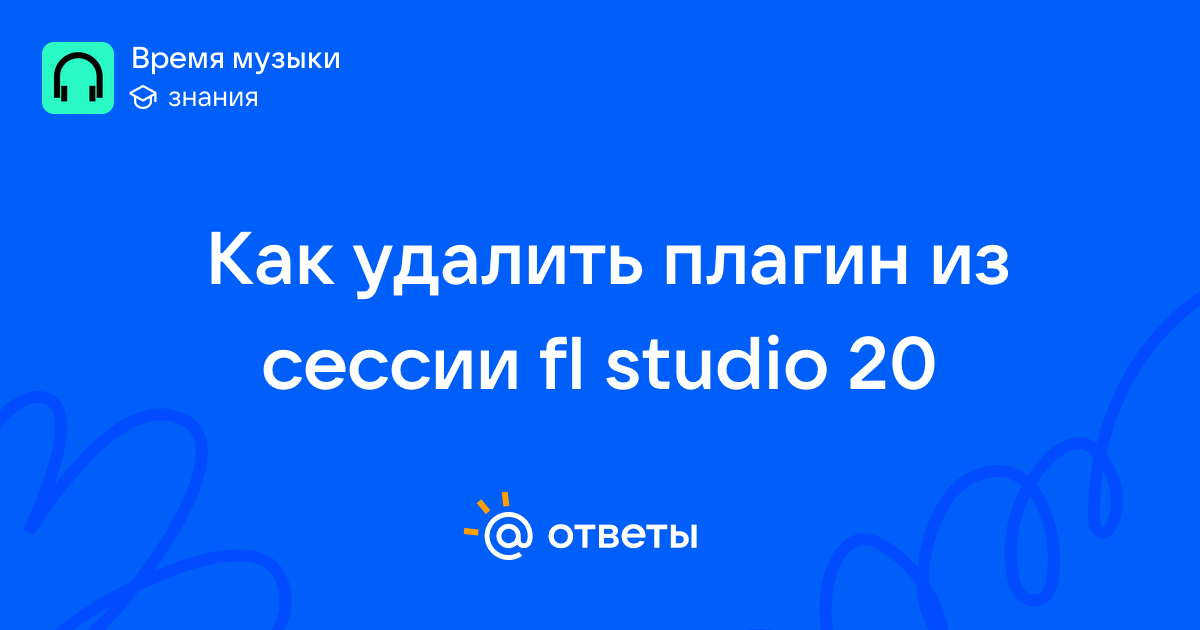 Время музыки
знания

Как удалить плагин из сессии fl studio 20

@ ответы